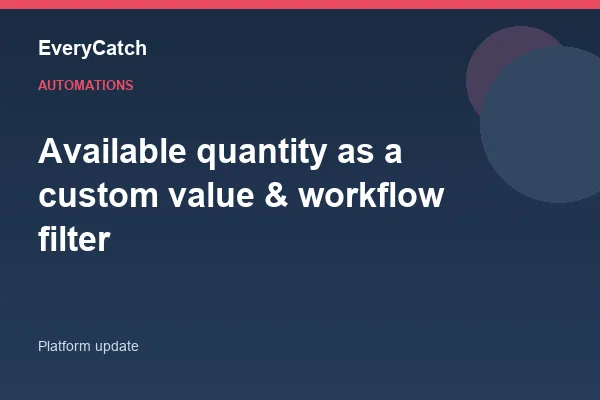 EveryCatch

AUTOMATIONS

Available quantity as a custom value & workflow filter

Platform update